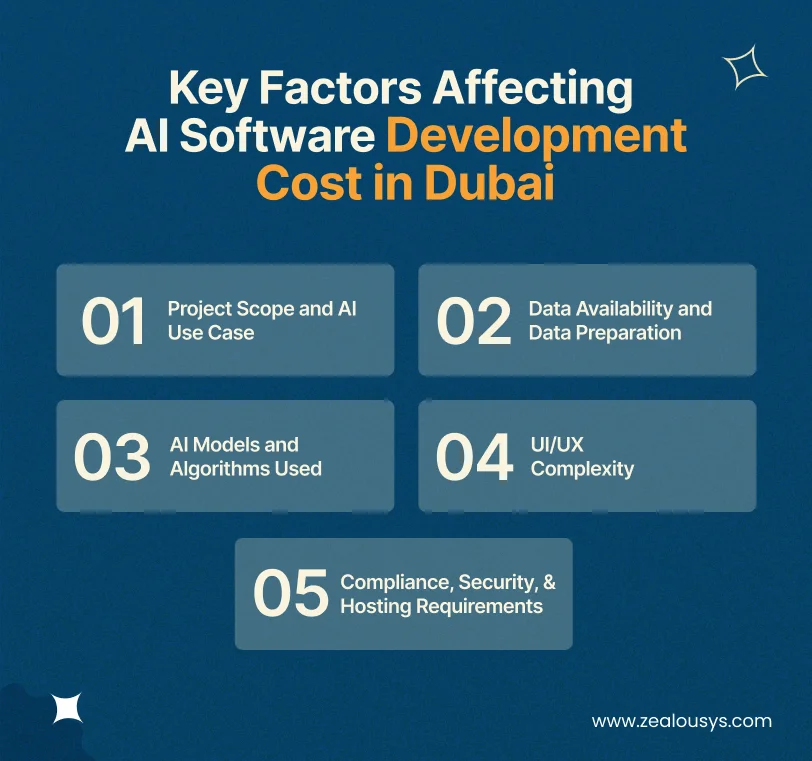 Key Factors Affecting AI Software Development Cost in Dubai

01 Project Scope and AI Use Case

02 Data Availability and Data Preparation

03 AI Models and Algorithms Used

04 UI/UX Complexity

05 Compliance, Security, & Hosting Requirements

www.zealousys.com